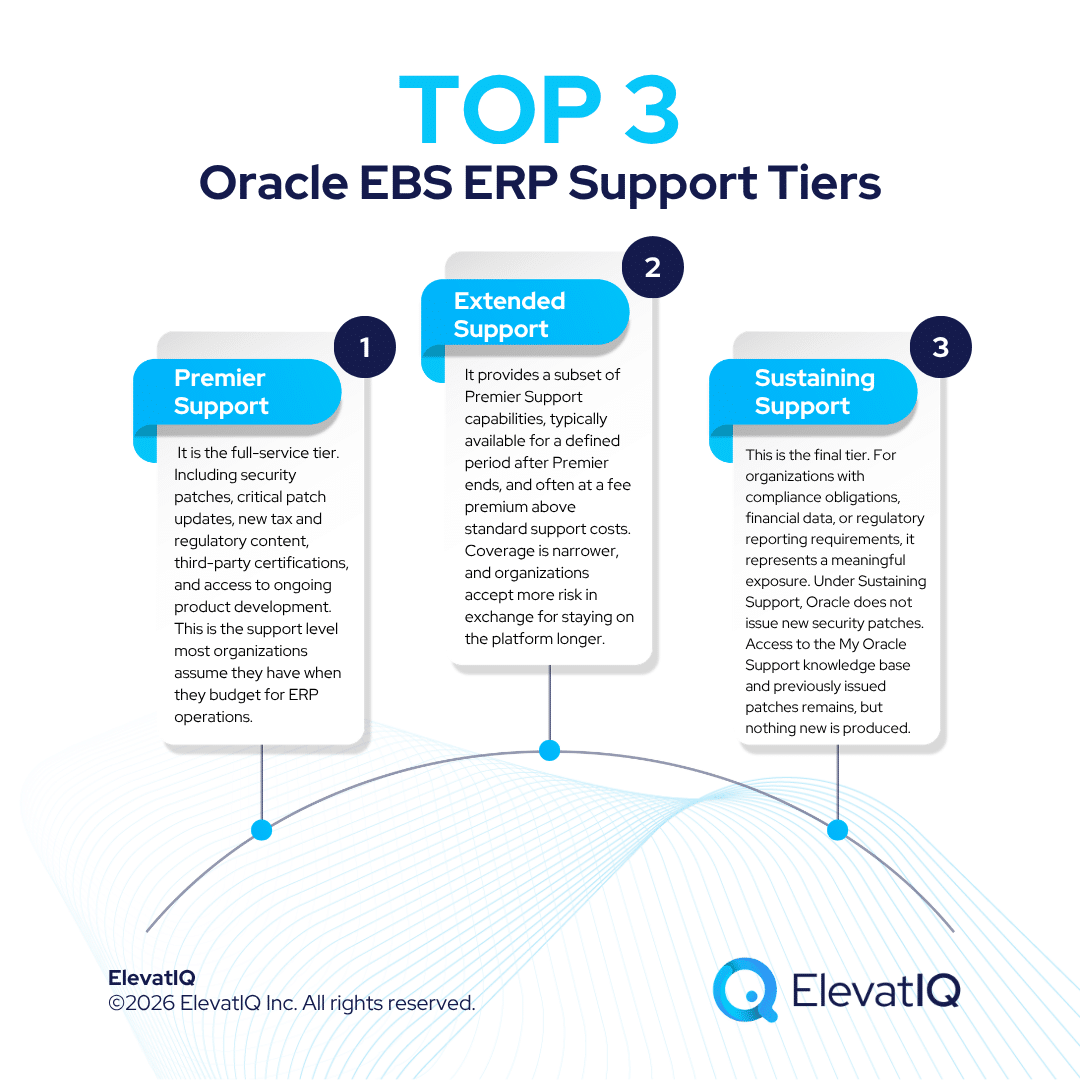 TOP 3
Oracle EBS ERP Support Tiers

1
Premier Support
It is the full-service tier. Including security patches, critical patch updates, new tax and regulatory content, third-party certifications, and access to ongoing product development. This is the support level most organizations assume they have when they budget for ERP operations.

2
Extended Support
It provides a subset of Premier Support capabilities, typically available for a defined period after Premier ends, and often at a fee premium above standard support costs. Coverage is narrower, and organizations accept more risk in exchange for staying on the platform longer.

3
Sustaining Support
This is the final tier. For organizations with compliance obligations, financial data, or regulatory reporting requirements, it represents a meaningful exposure. Under Sustaining Support, Oracle does not issue new security patches. Access to the My Oracle Support knowledge base and previously issued patches remains, but nothing new is produced.

ElevatIQ
©2026 ElevatIQ Inc. All rights reserved.

ElevatIQ